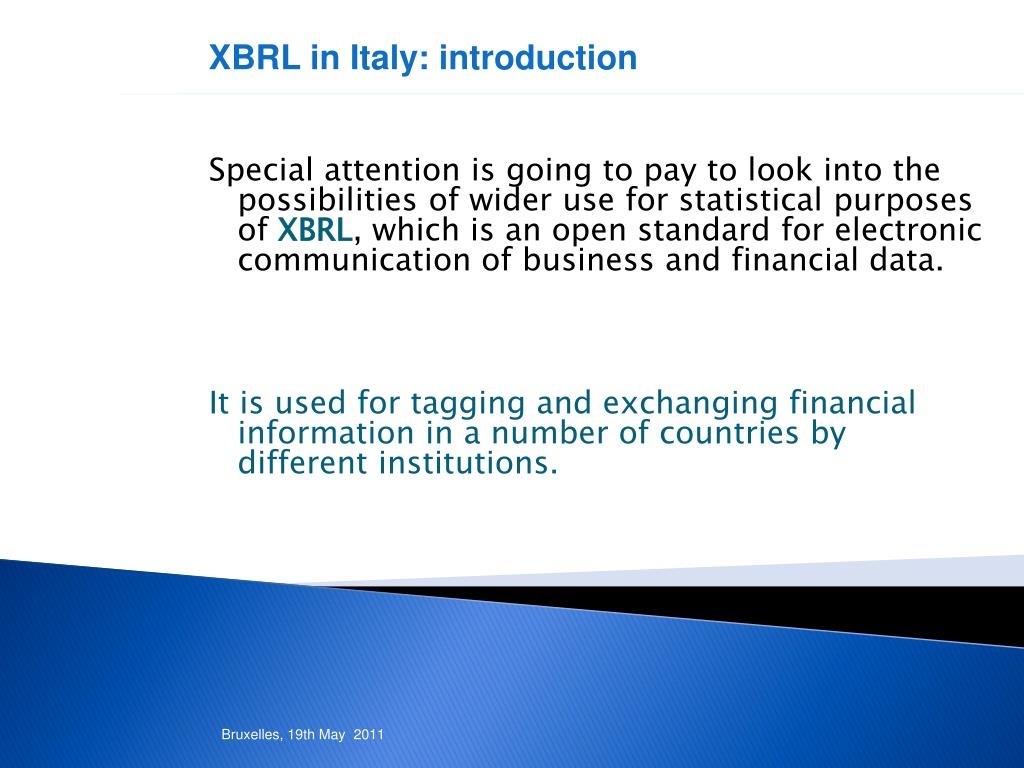 XBRL in Italy: introduction

Special attention is going to pay to look into the possibilities of wider use for statistical purposes of XBRL, which is an open standard for electronic communication of business and financial data.

It is used for tagging and exchanging financial information in a number of countries by different institutions.

Bruxelles, 19th May 2011